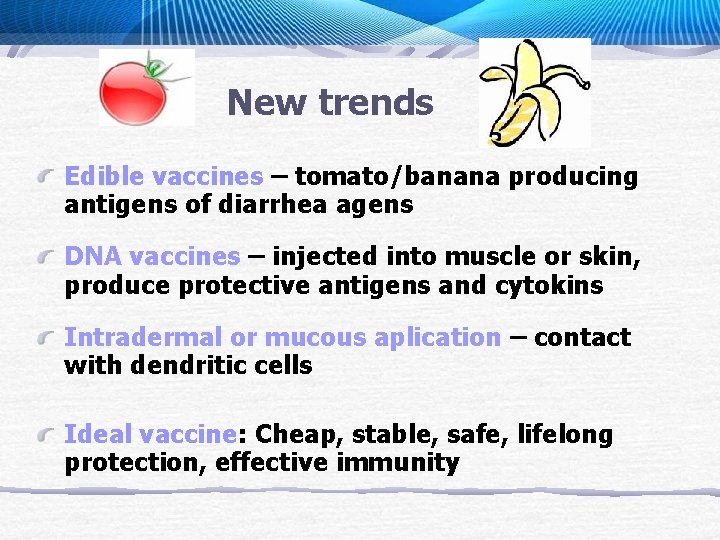 New trends

Edible vaccines – tomato/banana producing antigens of diarrhea agens

DNA vaccines – injected into muscle or skin, produce protective antigens and cytokins

Intradermal or mucous aplication – contact with dendritic cells

Ideal vaccine: Cheap, stable, safe, lifelong protection, effective immunity